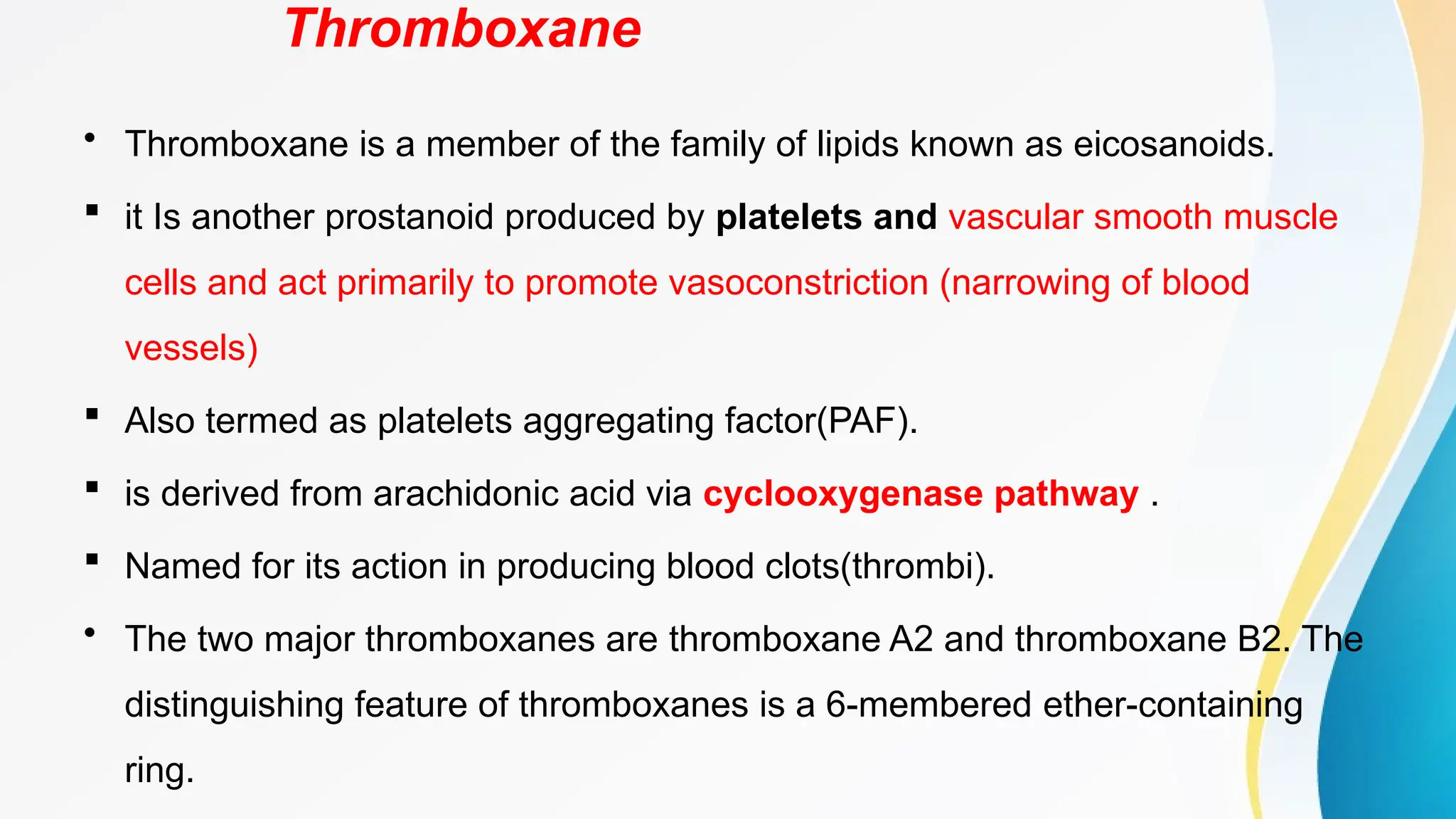 Thromboxane

• Thromboxane is a member of the family of lipids known as eicosanoids.

▪ it Is another prostanoid produced by platelets and vascular smooth muscle cells and act primarily to promote vasoconstriction (narrowing of blood vessels)

▪ Also termed as platelets aggregating factor(PAF).

▪ is derived from arachidonic acid via cyclooxygenase pathway .

▪ Named for its action in producing blood clots(thrombi).

• The two major thromboxanes are thromboxane A2 and thromboxane B2. The distinguishing feature of thromboxanes is a 6-membered ether-containing ring.